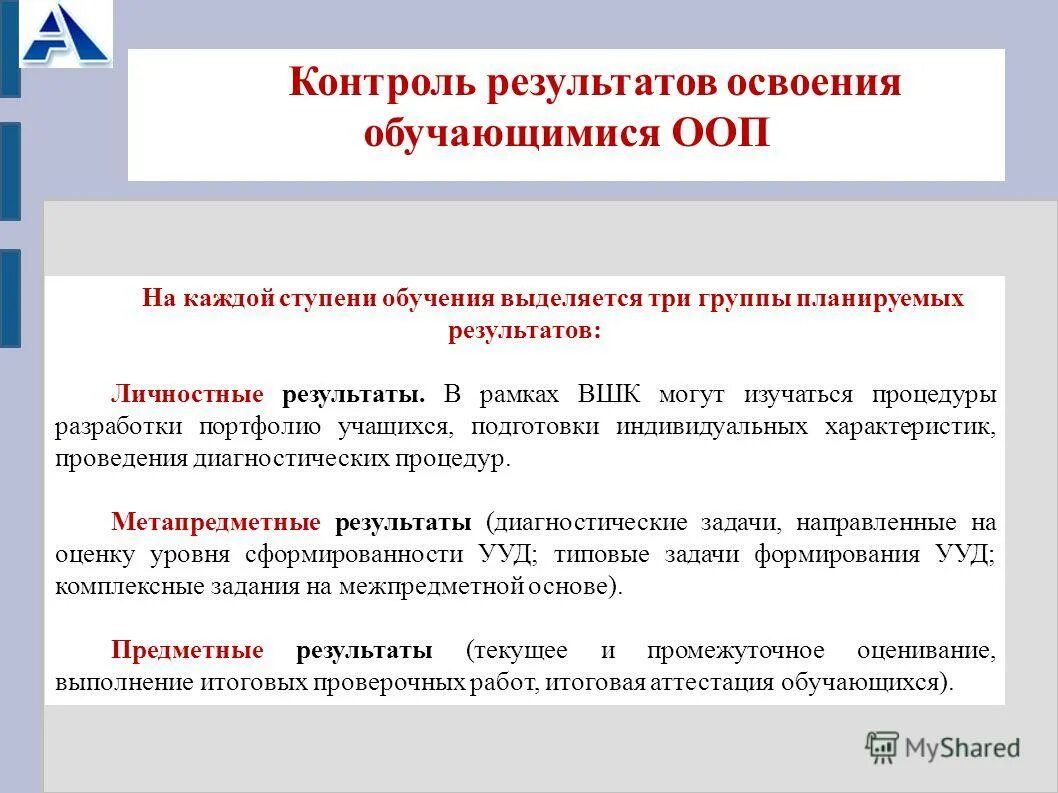 Контроль результатов освоения обучающимися ООП

На каждой ступени обучения выделяется три группы планируемых результатов:

Личностные результаты. В рамках ВШК могут изучаться процедуры разработки портфолио учащихся, подготовки индивидуальных характеристик, проведения диагностических процедур.

Метапредметные результаты (диагностические задачи, направленные на оценку уровня сформированности УУД; типовые задачи формирования УУД; комплексные задания на межпредметной основе).

Предметные результаты (текущее и промежуточное оценивание, выполнение итоговых проверочных работ, итоговая аттестация обучающихся).

MyShared